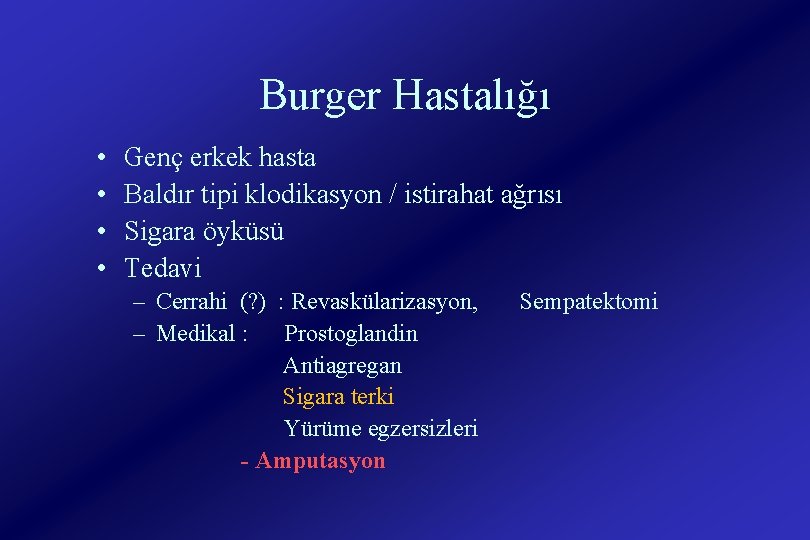 Burger Hastalığı

• Genç erkek hasta
• Baldır tipi klodikasyon / istirahat ağrısı
• Sigara öyküsü
• Tedavi
– Cerrahi (?) : Revaskülarizasyon, Sempatektomi
– Medikal : Prostoglandin
Antiagregan
Sigara terki
Yürüme egzersizleri
- Amputasyon